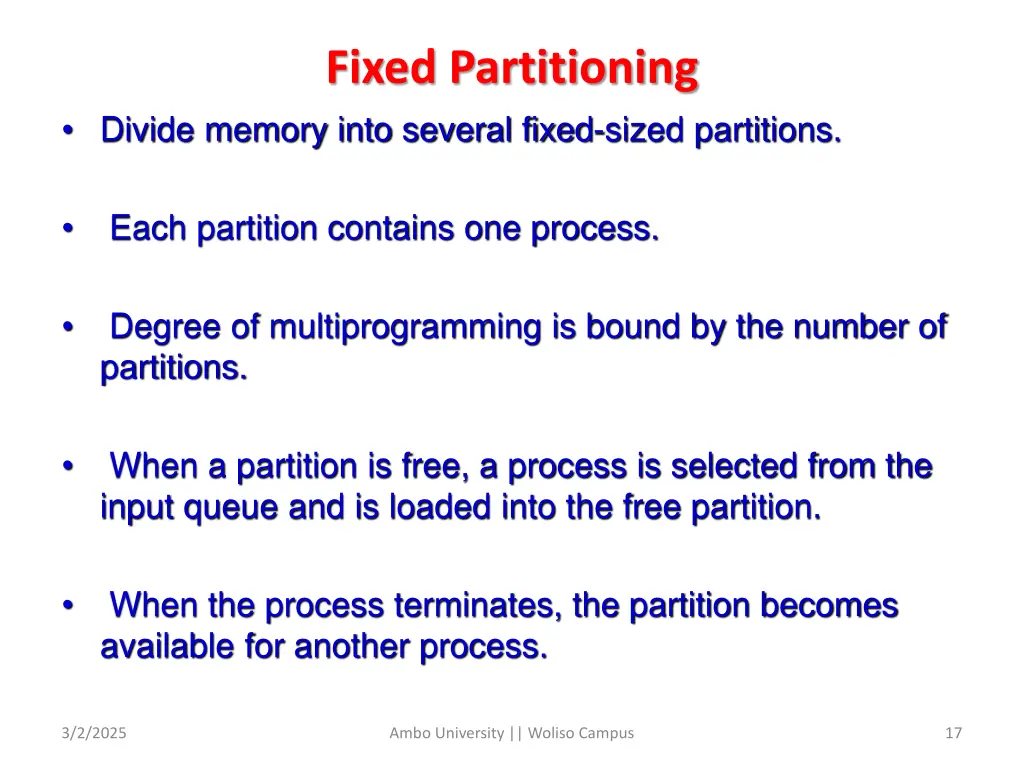 Fixed Partitioning

• Divide memory into several fixed-sized partitions.

• Each partition contains one process.

• Degree of multiprogramming is bound by the number of partitions.

• When a partition is free, a process is selected from the input queue and is loaded into the free partition.

• When the process terminates, the partition becomes available for another process.

3/2/2025

Ambo University || Woliso Campus

17